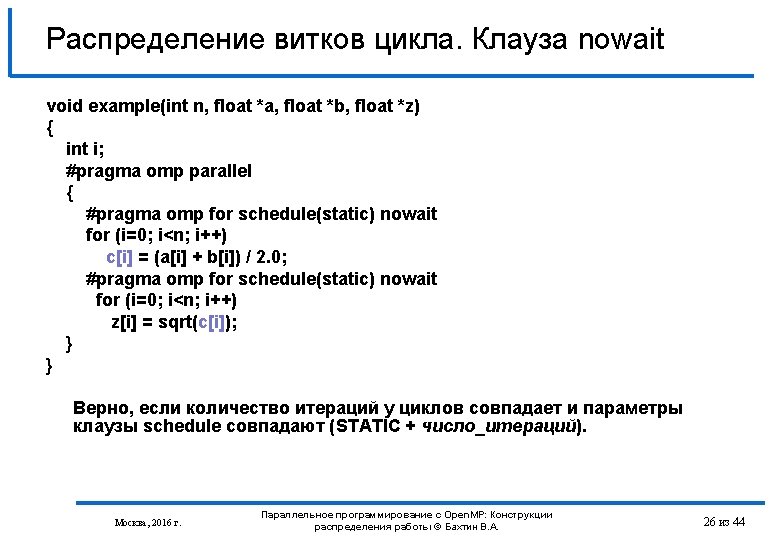 Распределение витков цикла. Клауза nowait

void example(int n, float *a, float *b, float *z)
{
int i;
#pragma omp parallel
{
#pragma omp for schedule(static) nowait
for (i=0; i<n; i++)
c[i] = (a[i] + b[i]) / 2.0;
#pragma omp for schedule(static) nowait
for (i=0; i<n; i++)
z[i] = sqrt(c[i]);
}
}

Верно, если количество итераций у циклов совпадает и параметры клаузы schedule совпадают (STATIC + число_итераций).

Москва, 2016 г.

Параллельное программирование с OpenMP: Конструкции распределения работы © Бахтин В.А.

26 из 44